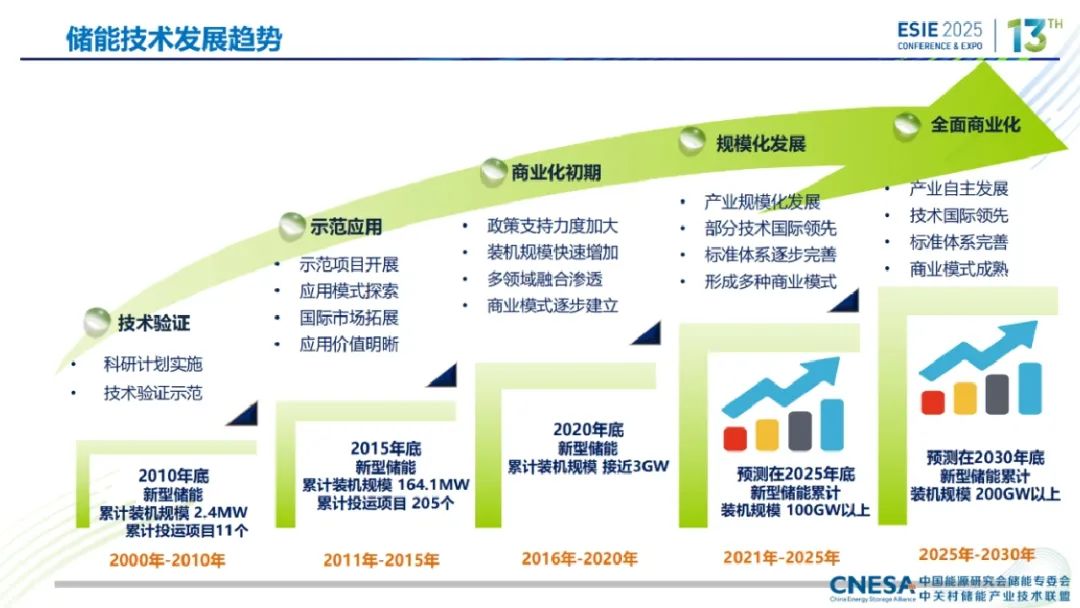 储能技术发展趋势

ESIE 2025
CONFERENCE & EXPO
13TH

技术验证
• 科研计划实施
• 技术验证示范

2010年底
新型储能
累计装机规模 2.4MW
累计投运项目11个

2000年-2010年

示范应用
• 示范项目开展
• 应用模式探索
• 国际市场拓展
• 应用价值明晰

2015年底
新型储能
累计装机规模 164.1MW
累计投运项目 205个

2011年-2015年

商业化初期
• 政策支持力度加大
• 装机规模快速增加
• 多领域融合渗透
• 商业模式逐步建立

2020年底
新型储能
累计装机规模 接近3GW

2016年-2020年

规模化发展
• 产业规模化发展
• 部分技术国际领先
• 标准体系逐步完善
• 形成多种商业模式

预测在2025年底
新型储能累计
装机规模 100GW以上

2021年-2025年

全面商业化
• 产业自主发展
• 技术国际领先
• 标准体系完善
• 商业模式成熟

预测在2030年底
新型储能累计
装机规模 200GW以上

2025年-2030年

CNESA China Energy Storage Alliance 中国能源研究会储能专委会 中关村储能产业技术联盟